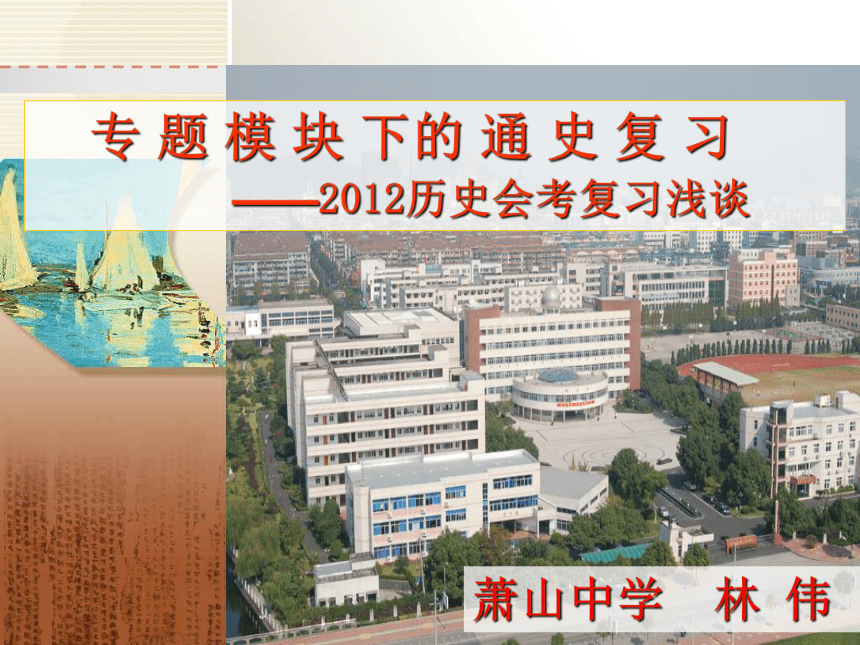 专题模块下的通史复习

——2012历史会考复习浅谈

萧山中学　林伟